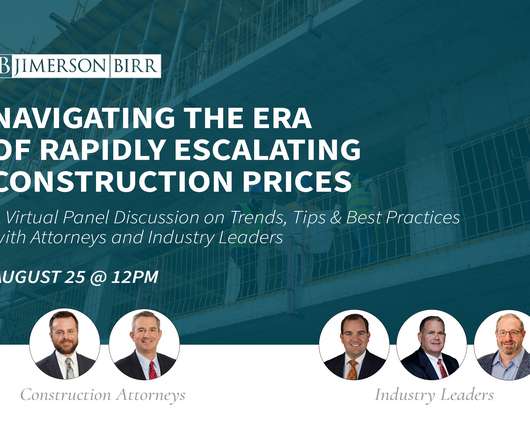 B JIMERSON BIRR

NAVIGATING THE ERA OF RAPIDLY ESCALATING CONSTRUCTION PRICES

Virtual Panel Discussion on Trends, Tips & Best Practices with Attorneys and Industry Leaders

AUGUST 25 @ 12PM

Construction Attorneys

Industry Leaders